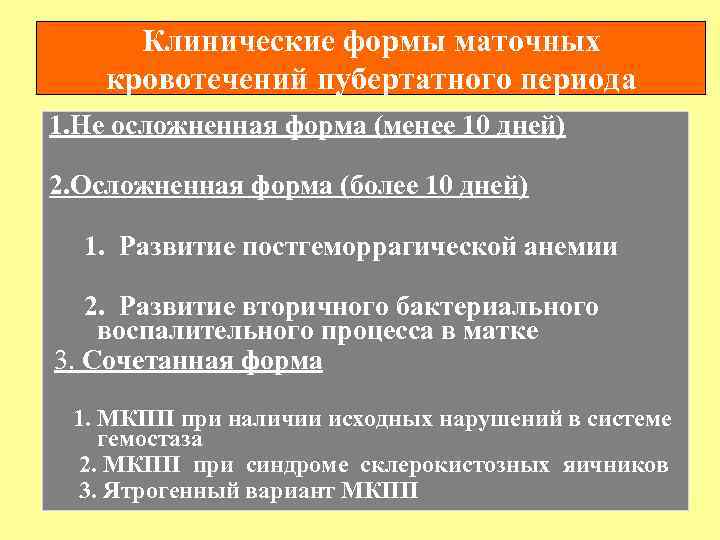 Клинические формы маточных кровотечений пубертатного периода

1.Не осложненная форма (менее 10 дней)

2.Осложненная форма (более 10 дней)

1. Развитие постгеморрагической анемии

2. Развитие вторичного бактериального воспалительного процесса в матке

3. Сочетанная форма

1. МКПП при наличии исходных нарушений в системе гемостаза

2. МКПП при синдроме склерокистозных яичников

3. Ятрогенный вариант МКПП